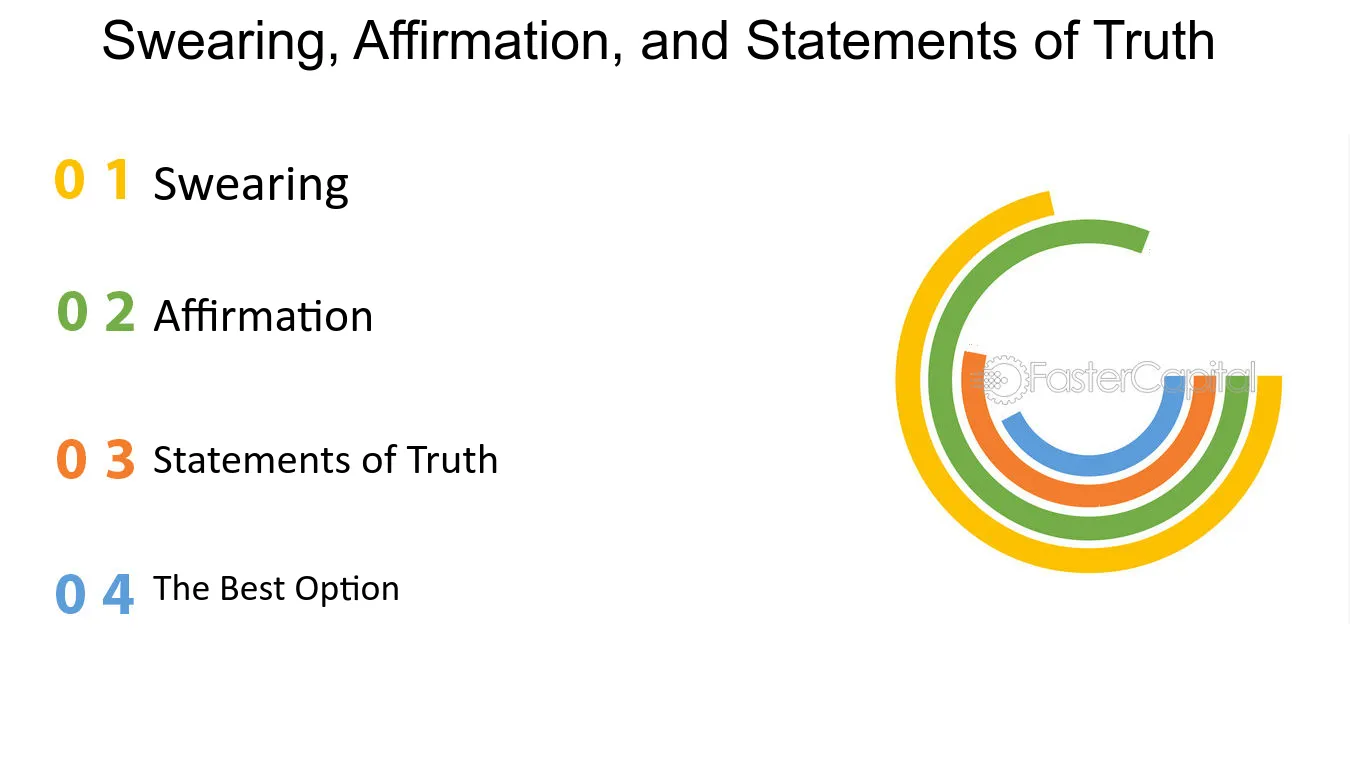 Swearing, Affirmation, and Statements of Truth

0 1 Swearing

0 2 Affirmation

0 3 Statements of Truth

0 4 The Best Option

FasterCapital